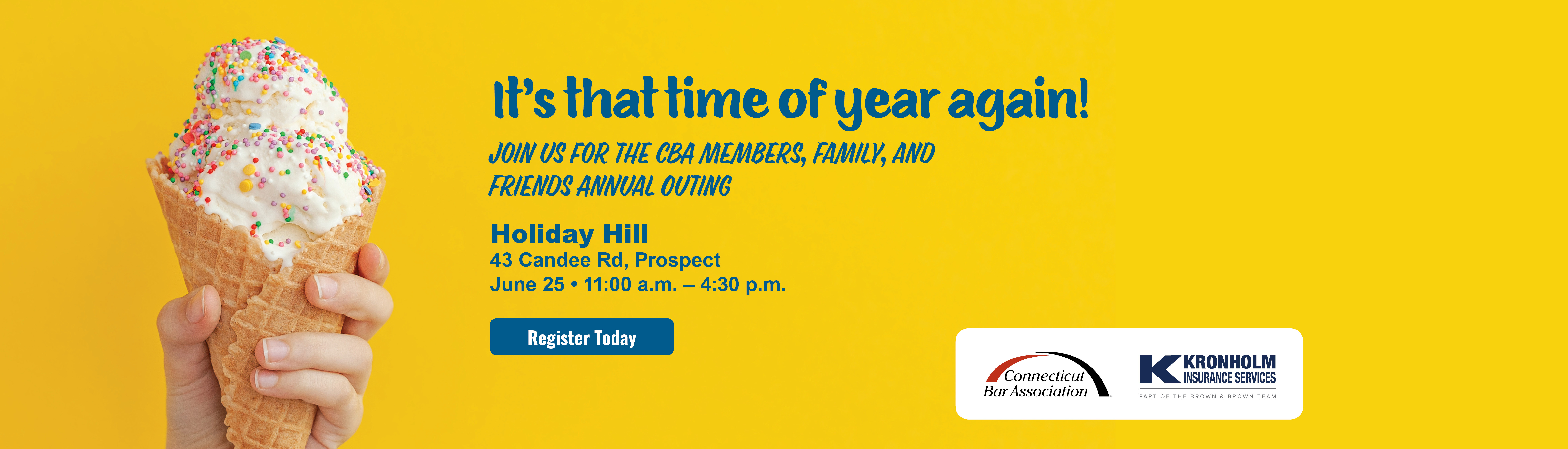 It's that time of year again!

JOIN US FOR THE CBA MEMBERS, FAMILY, AND FRIENDS ANNUAL OUTING

Holiday Hill
43 Candee Rd, Prospect
June 25 • 11:00 a.m. – 4:30 p.m.

Register Today

Connecticut Bar Association

K KRONHOLM INSURANCE SERVICES
PART OF THE BROWN & BROWN TEAM